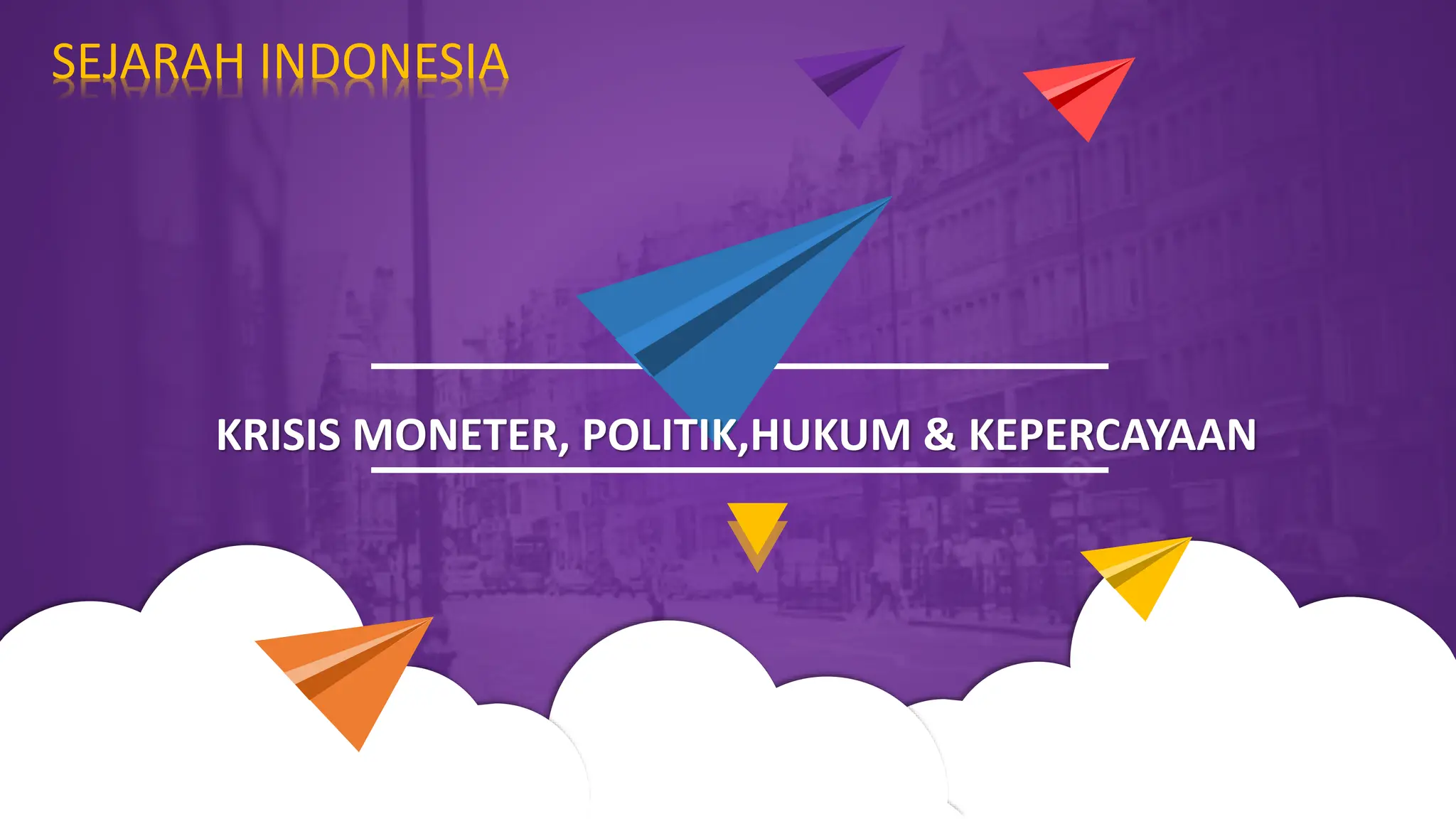 SEJARAH INDONESIA

KRISIS MONETER, POLITIK,HUKUM & KEPERCAYAAN